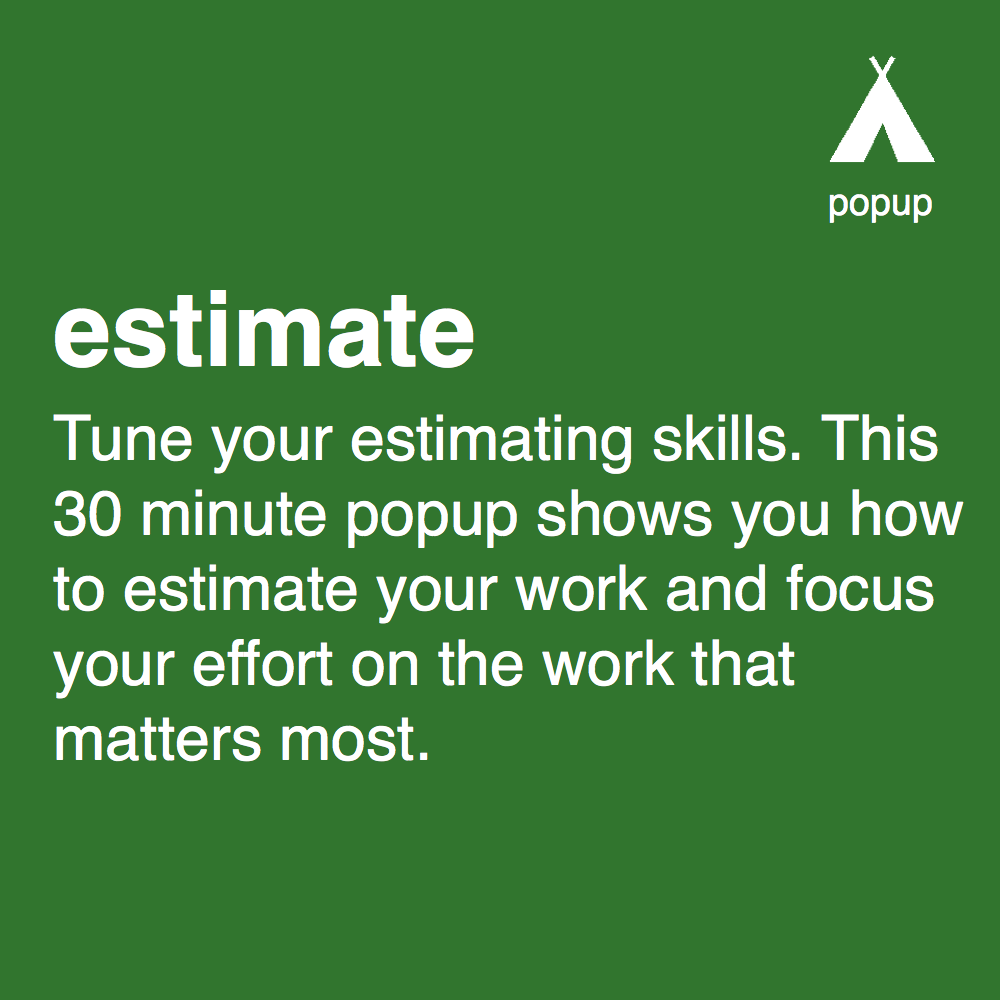 popup

estimate

Tune your estimating skills. This 30 minute popup shows you how to estimate your work and focus your effort on the work that matters most.